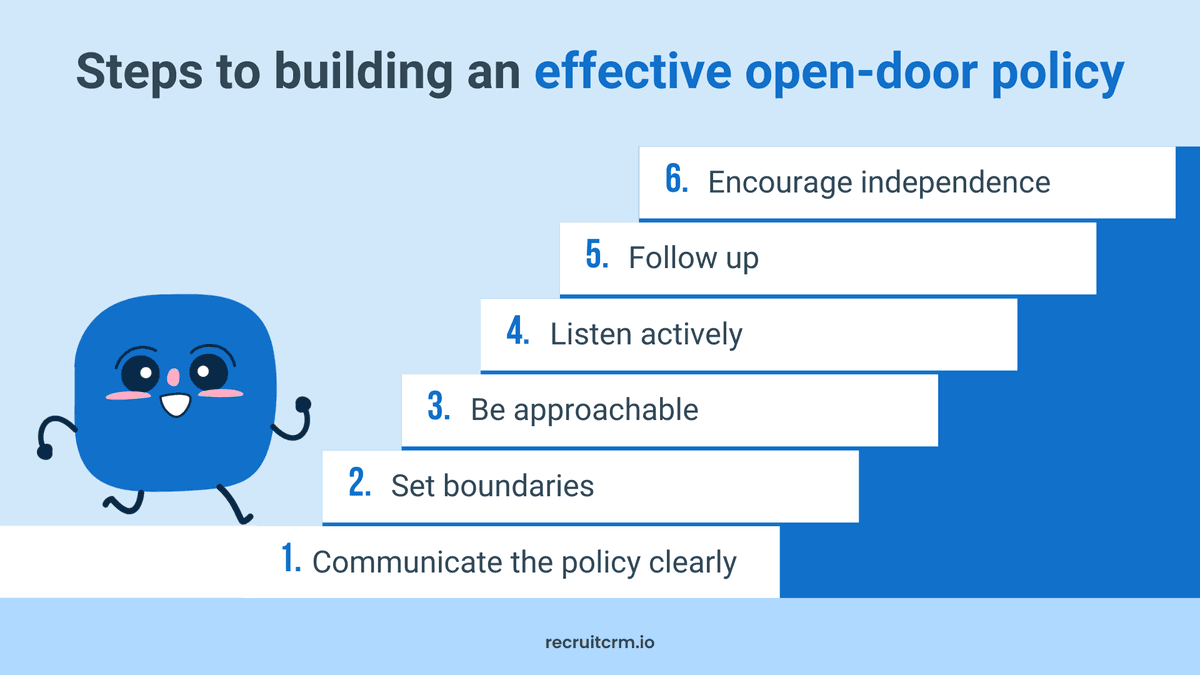 Steps to building an effective open-door policy

6. Encourage independence

5. Follow up

4. Listen actively

3. Be approachable

2. Set boundaries

1. Communicate the policy clearly

recruitcrm.io